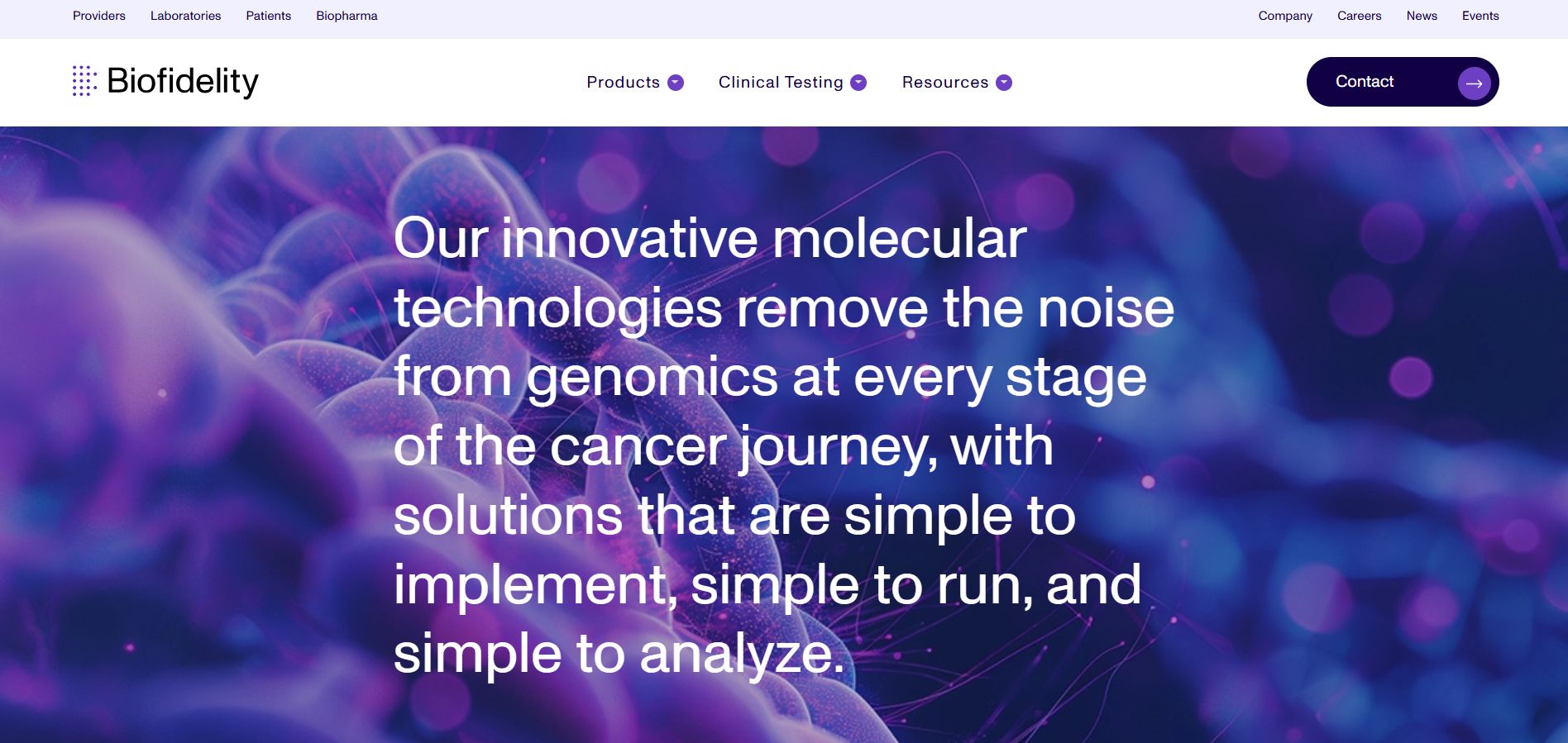 Providers Laboratories Patients Biopharma

Company Careers News Events

Biofidelity

Products Clinical Testing Resources

Contact

Our innovative molecular technologies remove the noise from genomics at every stage of the cancer journey, with solutions that are simple to implement, simple to run, and simple to analyze.